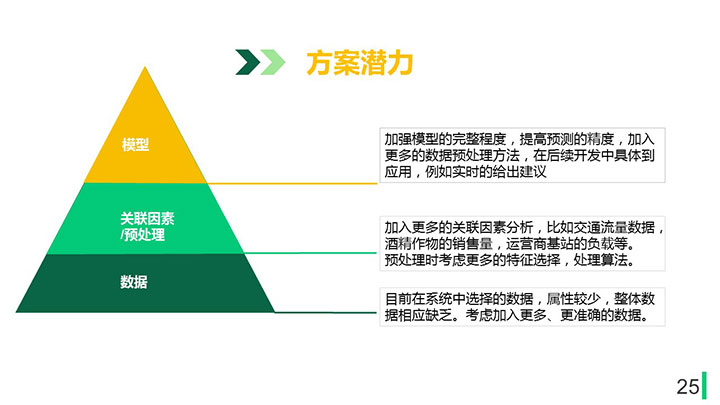 方案潜力

模型

关联因素
/预处理

数据

加强模型的完整程度，提高预测的精度，加入更多的数据预处理方法，在后续开发中具体到应用，例如实时的给出建议

加入更多的关联因素分析，比如交通流量数据，酒精作物的销售量，运营商基站的负载等。预处理时考虑更多的特征选择，处理算法。

目前在系统中选择的数据，属性较少，整体数据相应缺乏。考虑加入更多、更准确的数据。

25